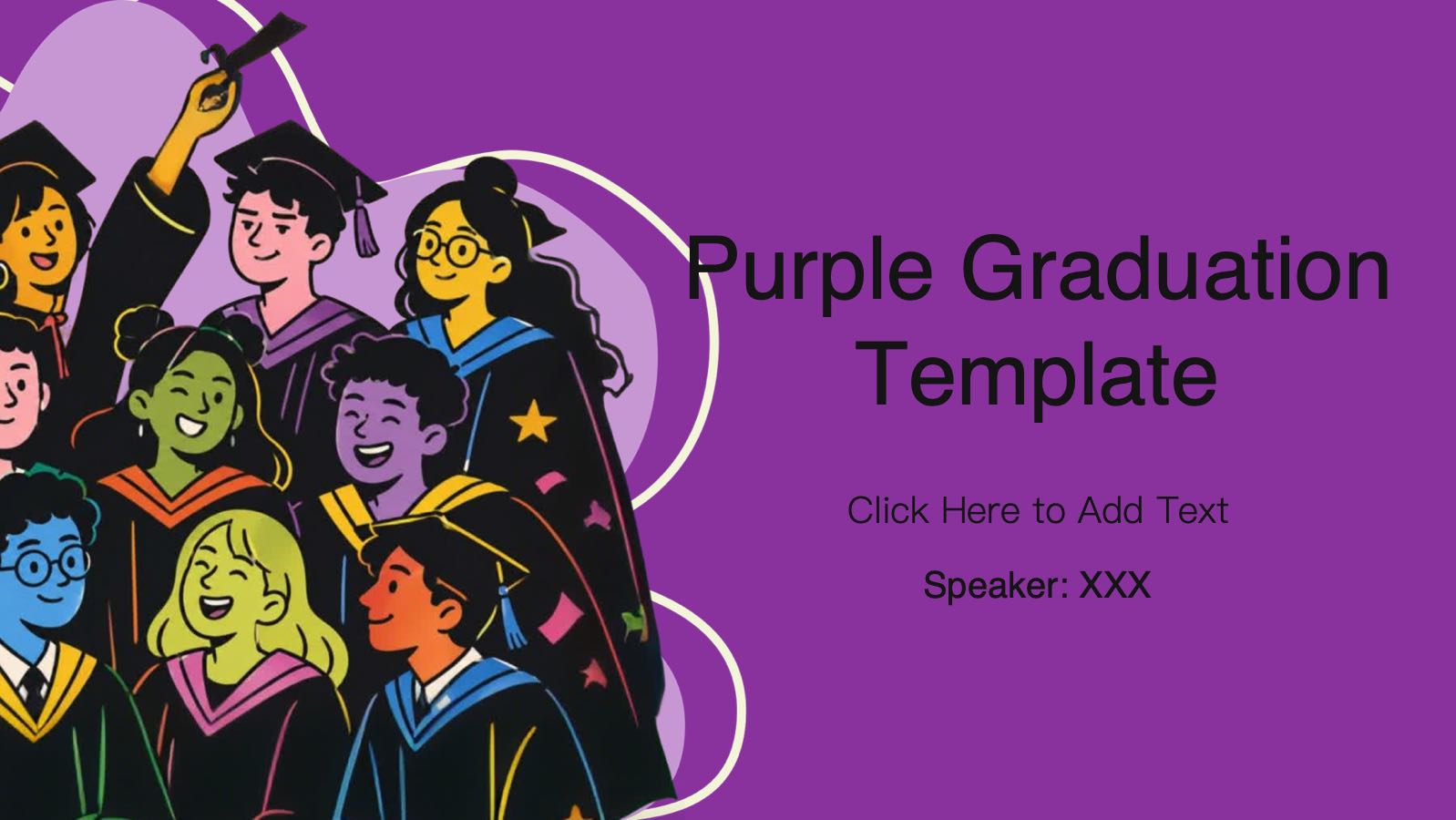 Purple Graduation Template

Click Here to Add Text

Speaker: XXX